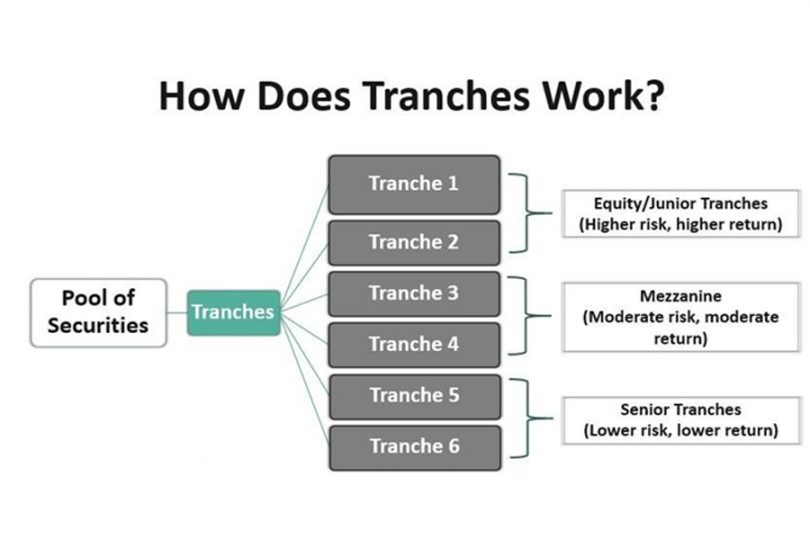 How Does Tranches Work?

Pool of Securities

Tranches

Tranche 1

Tranche 2

Tranche 3

Tranche 4

Tranche 5

Tranche 6

Equity/Junior Tranches (Higher risk, higher return)

Mezzanine (Moderate risk, moderate return)

Senior Tranches (Lower risk, lower return)